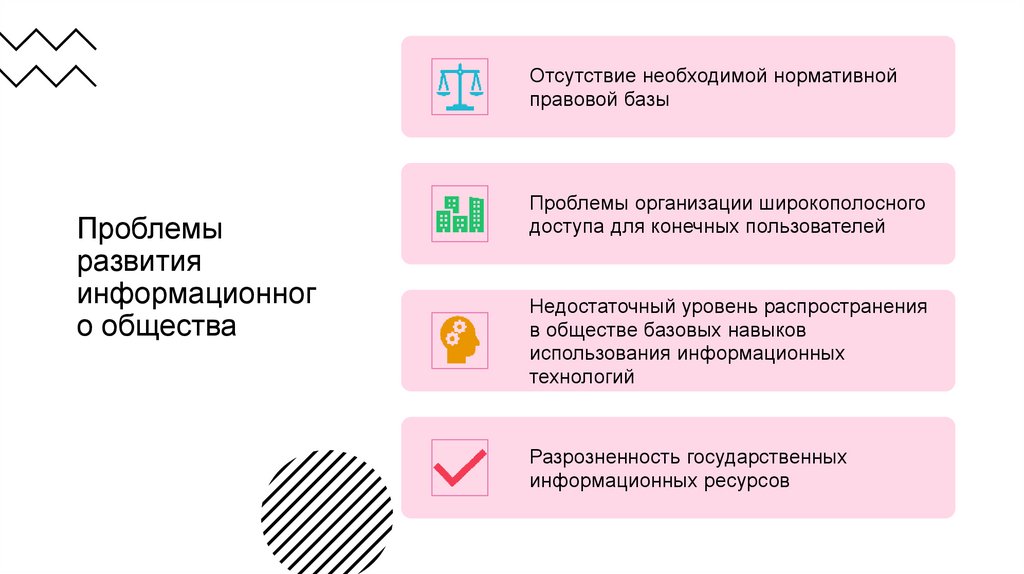 Проблемы развития информационного общества

Отсутствие необходимой нормативной правовой базы

Проблемы организации широкополосного доступа для конечных пользователей

Недостаточный уровень распространения в обществе базовых навыков использования информационных технологий

Разрозненность государственных информационных ресурсов